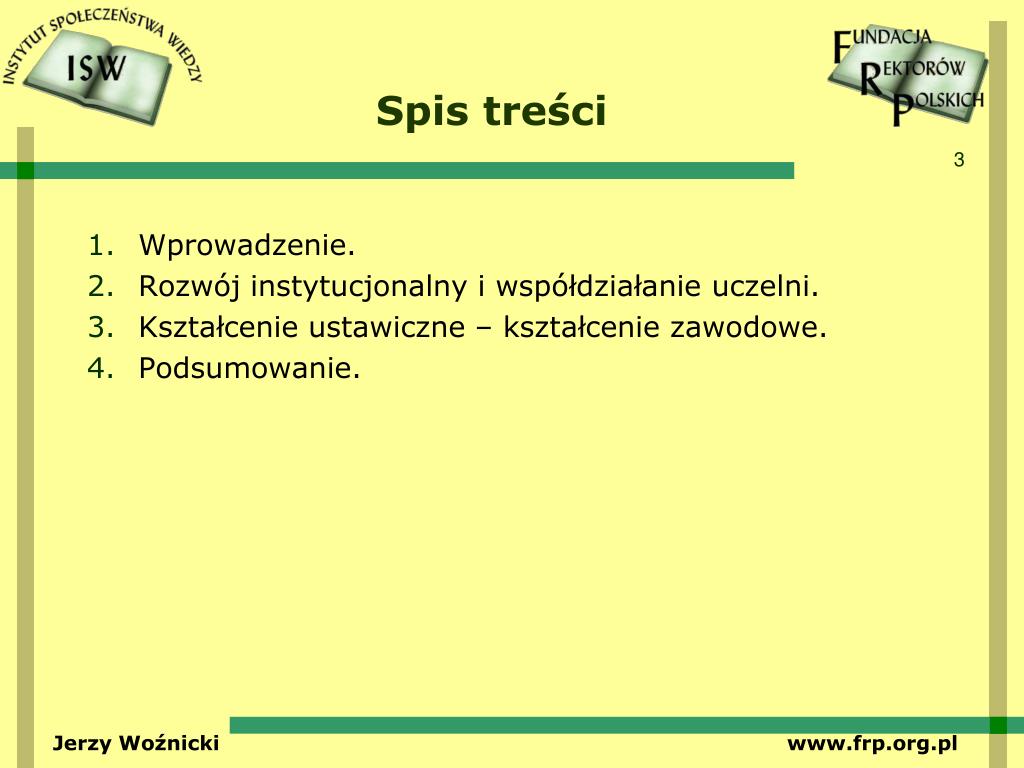 INSTYTUT SPOŁECZEŃSTWA WIEDZY
ISW

FUNDACJA
REKTORÓW
POLSKICH

Spis treści

3

1. Wprowadzenie.
2. Rozwój instytucjonalny i współdziałanie uczelni.
3. Kształcenie ustawiczne – kształcenie zawodowe.
4. Podsumowanie.

Jerzy Woźnicki

www.frp.org.pl